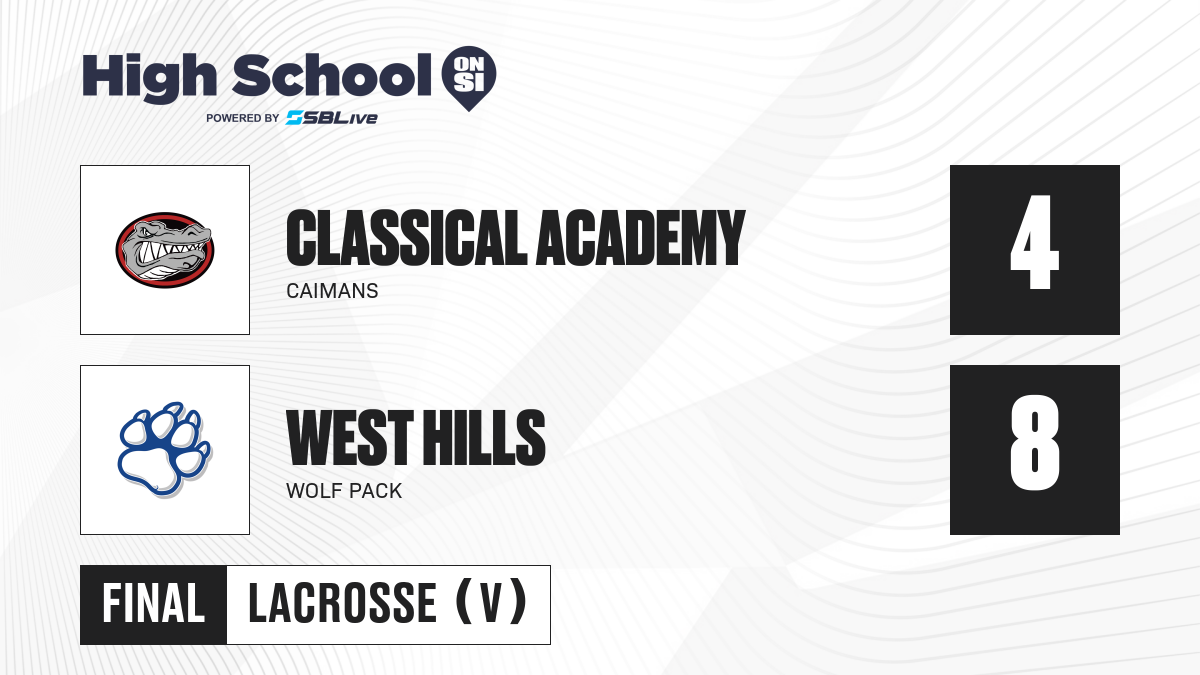 High School ON SI
POWERED BY SBLive

CLASSICAL ACADEMY
CAIMANS

4

WEST HILLS
WOLF PACK

8

FINAL LACROSSE (V)